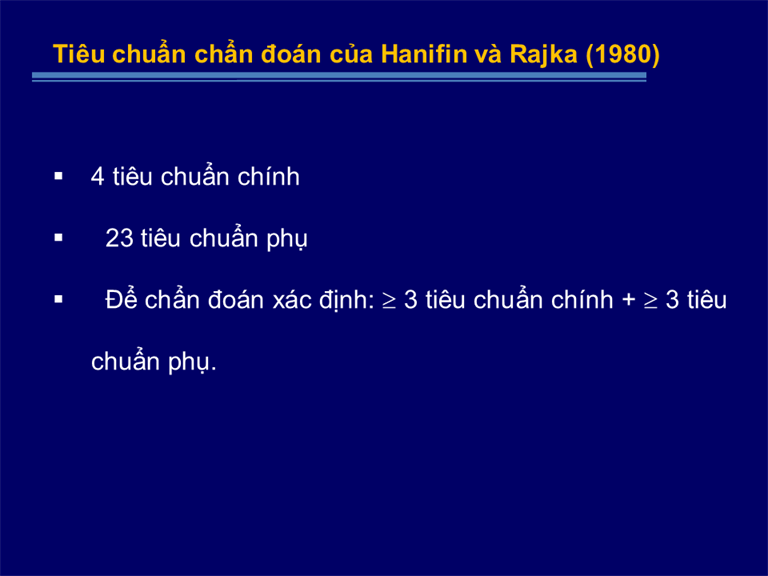 Tiêu chuẩn chẩn đoán của Hanifin và Rajka (1980)

▪ 4 tiêu chuẩn chính

▪ 23 tiêu chuẩn phụ

▪ Để chẩn đoán xác định: $\geq$ 3 tiêu chuẩn chính + $\geq$ 3 tiêu chuẩn phụ.